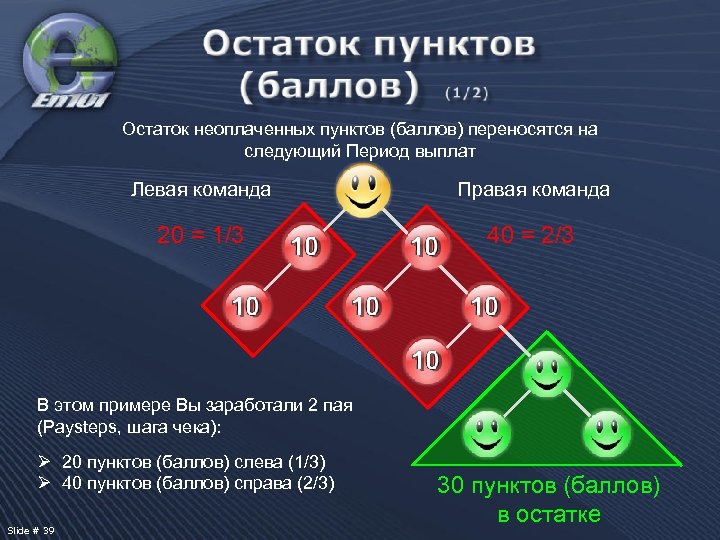 Em01

Остаток пунктов (баллов) (1/2)

Остаток неоплаченных пунктов (баллов) переносятся на следующий Период выплат

Левая команда

Правая команда

20 = 1/3

40 = 2/3

10

10

10

10

10

10

В этом примере Вы заработали 2 пая (Paysteps, шага чека):

➢ 20 пунктов (баллов) слева (1/3)
➢ 40 пунктов (баллов) справа (2/3)

30 пунктов (баллов) в остатке

Slide # 39